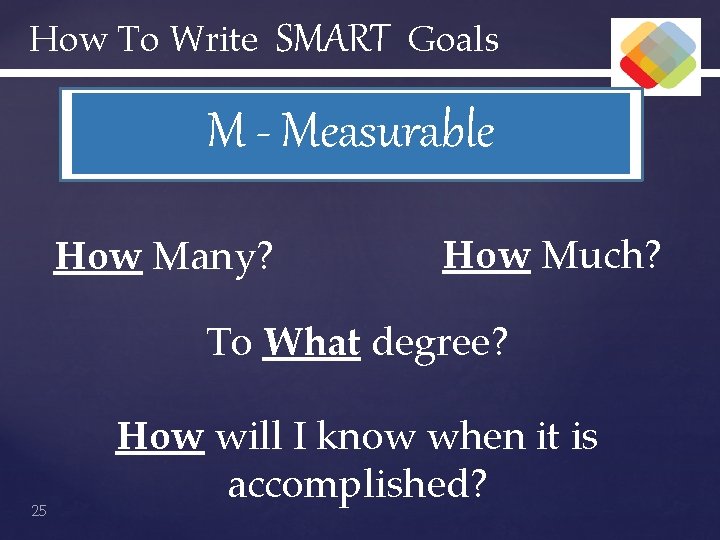 How To Write SMART Goals

M - Measurable

How Many? How Much?

To What degree?

How will I know when it is accomplished?

25